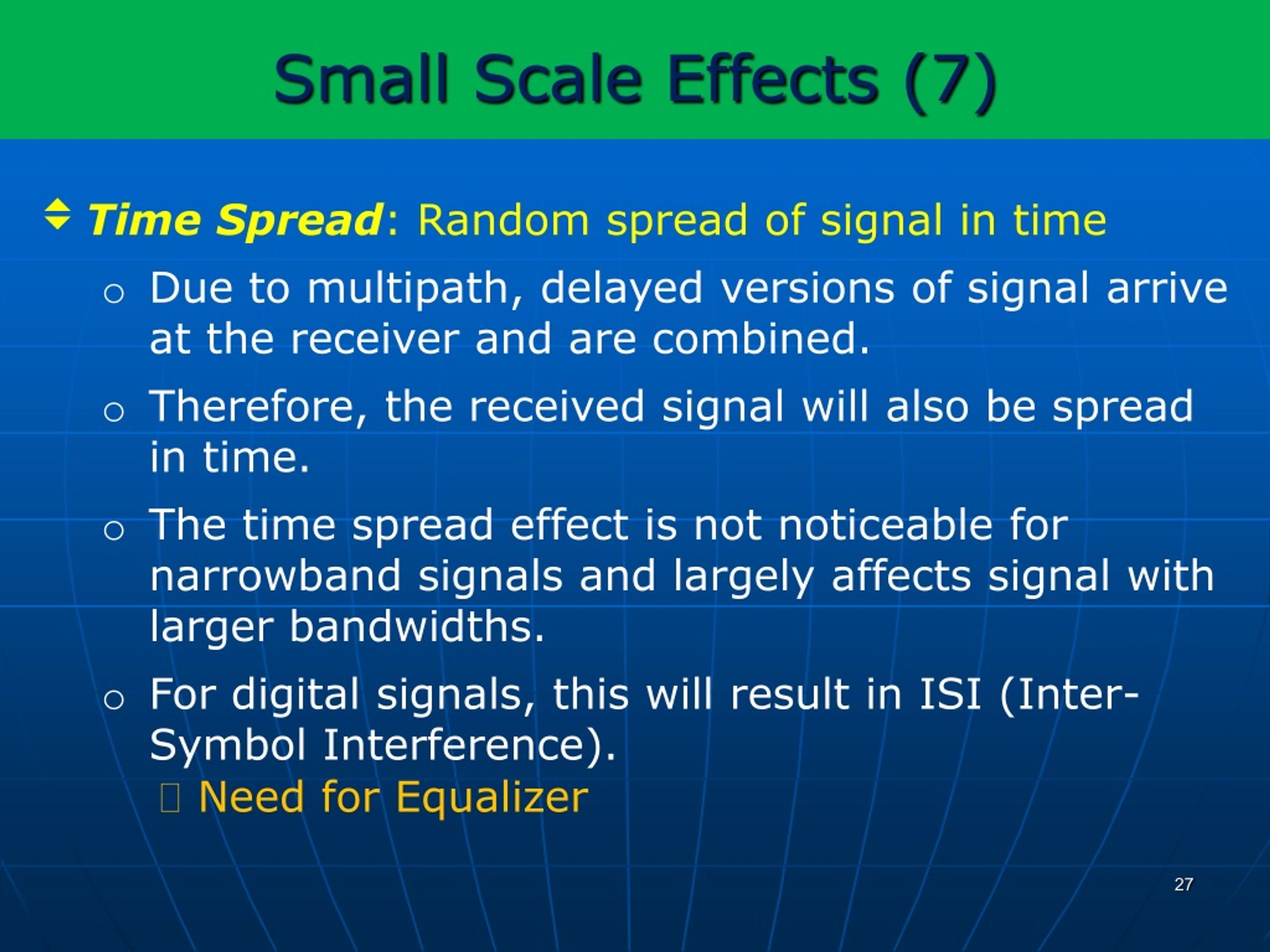 Small Scale Effects (7)

Time Spread: Random spread of signal in time

o Due to multipath, delayed versions of signal arrive at the receiver and are combined.

o Therefore, the received signal will also be spread in time.

o The time spread effect is not noticeable for narrowband signals and largely affects signal with larger bandwidths.

o For digital signals, this will result in ISI (Inter-Symbol Interference).

 Need for Equalizer

27